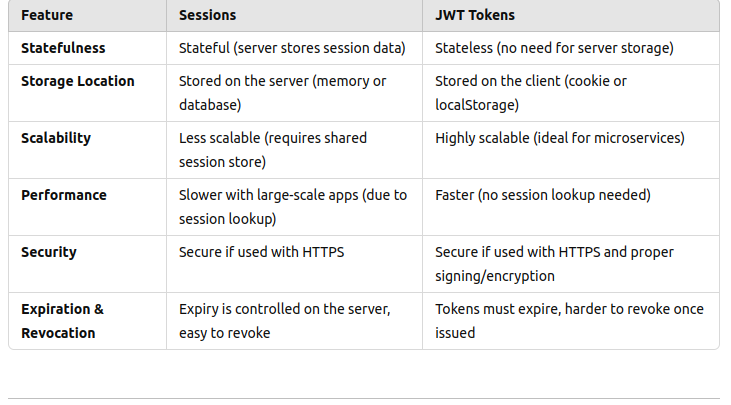 | Feature | Sessions | JWT Tokens |
|---|---|---|
| Statefulness | Stateful (server stores session data) | Stateless (no need for server storage) |
| Storage Location | Stored on the server (memory or database) | Stored on the client (cookie or localStorage) |
| Scalability | Less scalable (requires shared session store) | Highly scalable (ideal for microservices) |
| Performance | Slower with large-scale apps (due to session lookup) | Faster (no session lookup needed) |
| Security | Secure if used with HTTPS | Secure if used with HTTPS and proper signing/encryption |
| Expiration & Revocation | Expiry is controlled on the server, easy to revoke | Tokens must expire, harder to revoke once issued |